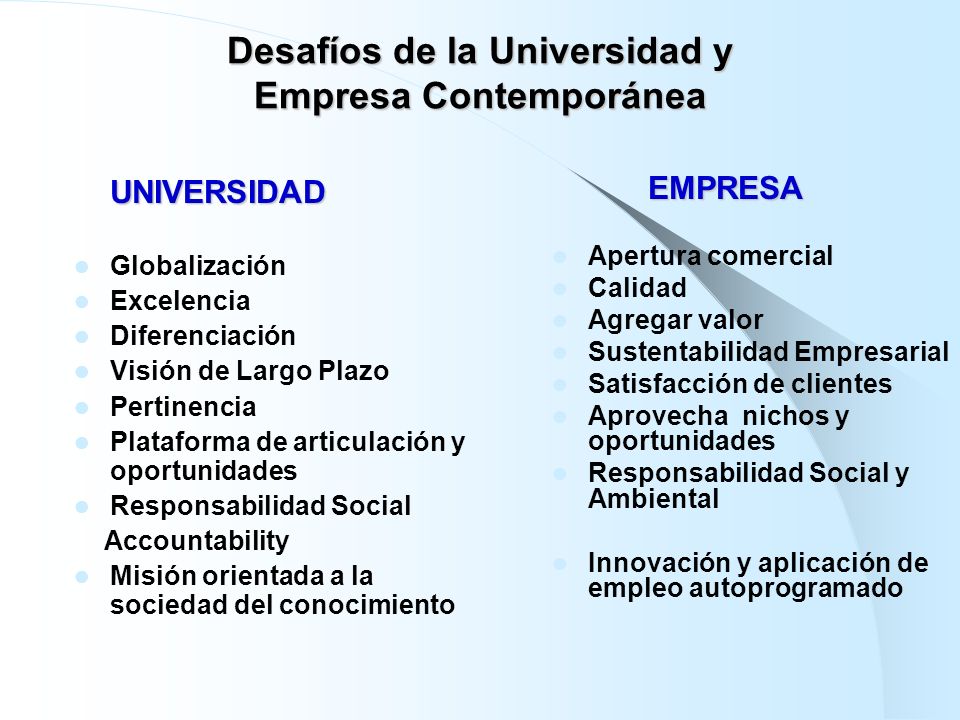 Desafíos de la Universidad y Empresa Contemporánea

UNIVERSIDAD

- Globalización
- Excelencia
- Diferenciación
- Visión de Largo Plazo
- Pertinencia
- Plataforma de articulación y oportunidades
- Responsabilidad Social

Accountability

- Misión orientada a la sociedad del conocimiento

EMPRESA

- Apertura comercial
- Calidad
- Agregar valor
- Sustentabilidad Empresarial
- Satisfacción de clientes
- Aprovecha nichos y oportunidades
- Responsabilidad Social y Ambiental

- Innovación y aplicación de empleo autoprogramado